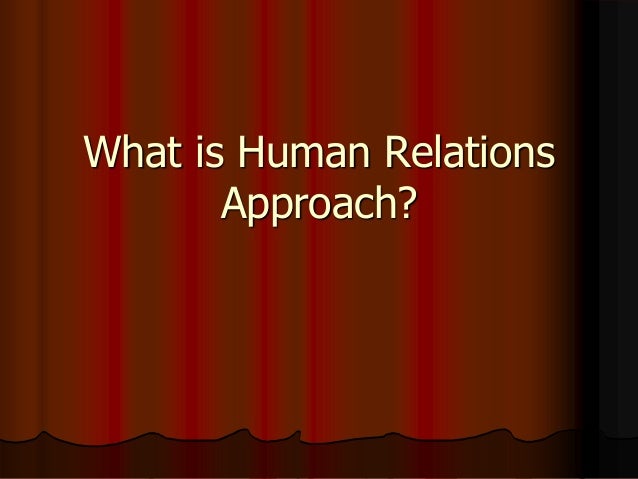 What is Human Relations Approach?